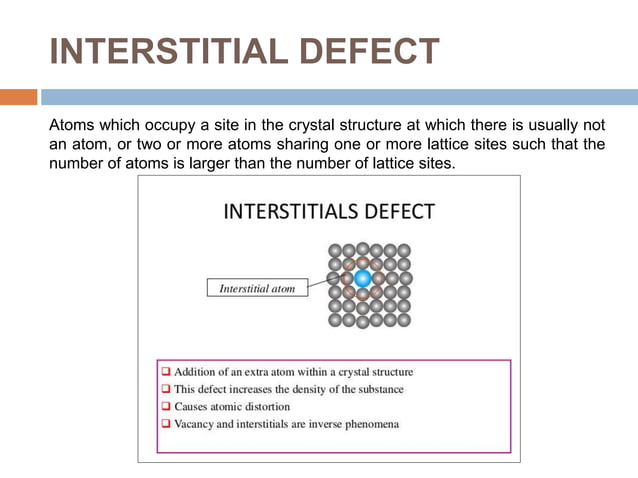 INTERSTITIAL DEFECT

Atoms which occupy a site in the crystal structure at which there is usually not an atom, or two or more atoms sharing one or more lattice sites such that the number of atoms is larger than the number of lattice sites.

INTERSTITIALS DEFECT

Interstitial atom

❑ Addition of an extra atom within a crystal structure
❑ This defect increases the density of the substance
❑ Causes atomic distortion
❑ Vacancy and interstitials are inverse phenomena